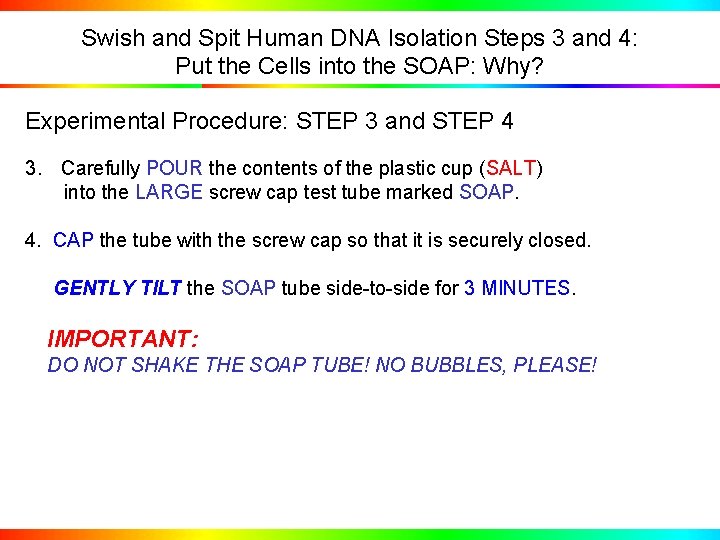 Swish and Spit Human DNA Isolation Steps 3 and 4:
Put the Cells into the SOAP: Why?

Experimental Procedure: STEP 3 and STEP 4

3. Carefully POUR the contents of the plastic cup (SALT) into the LARGE screw cap test tube marked SOAP.

4. CAP the tube with the screw cap so that it is securely closed.

GENTLY TILT the SOAP tube side-to-side for 3 MINUTES.

IMPORTANT:
DO NOT SHAKE THE SOAP TUBE! NO BUBBLES, PLEASE!